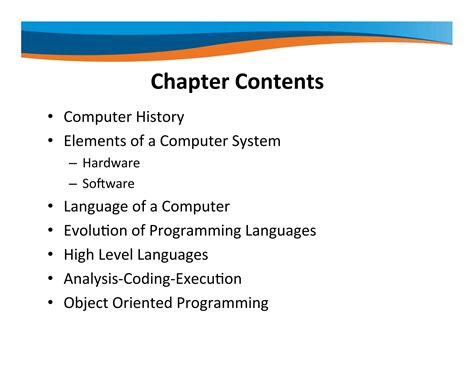 Chapter Contents

• Computer History
• Elements of a Computer System
  – Hardware
  – Software
• Language of a Computer
• Evolution of Programming Languages
• High Level Languages
• Analysis-Coding-Execution
• Object Oriented Programming